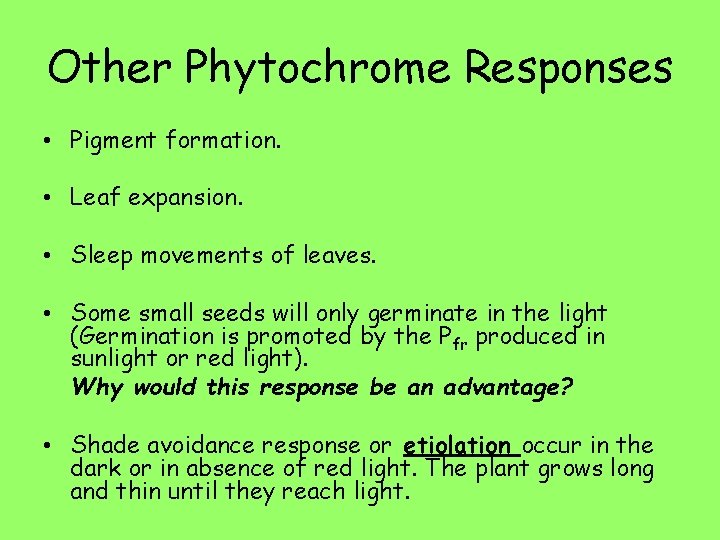 Other Phytochrome Responses

• Pigment formation.

• Leaf expansion.

• Sleep movements of leaves.

• Some small seeds will only germinate in the light (Germination is promoted by the $P_{fr}$ produced in sunlight or red light).

Why would this response be an advantage?

• Shade avoidance response or etiolation occur in the dark or in absence of red light. The plant grows long and thin until they reach light.